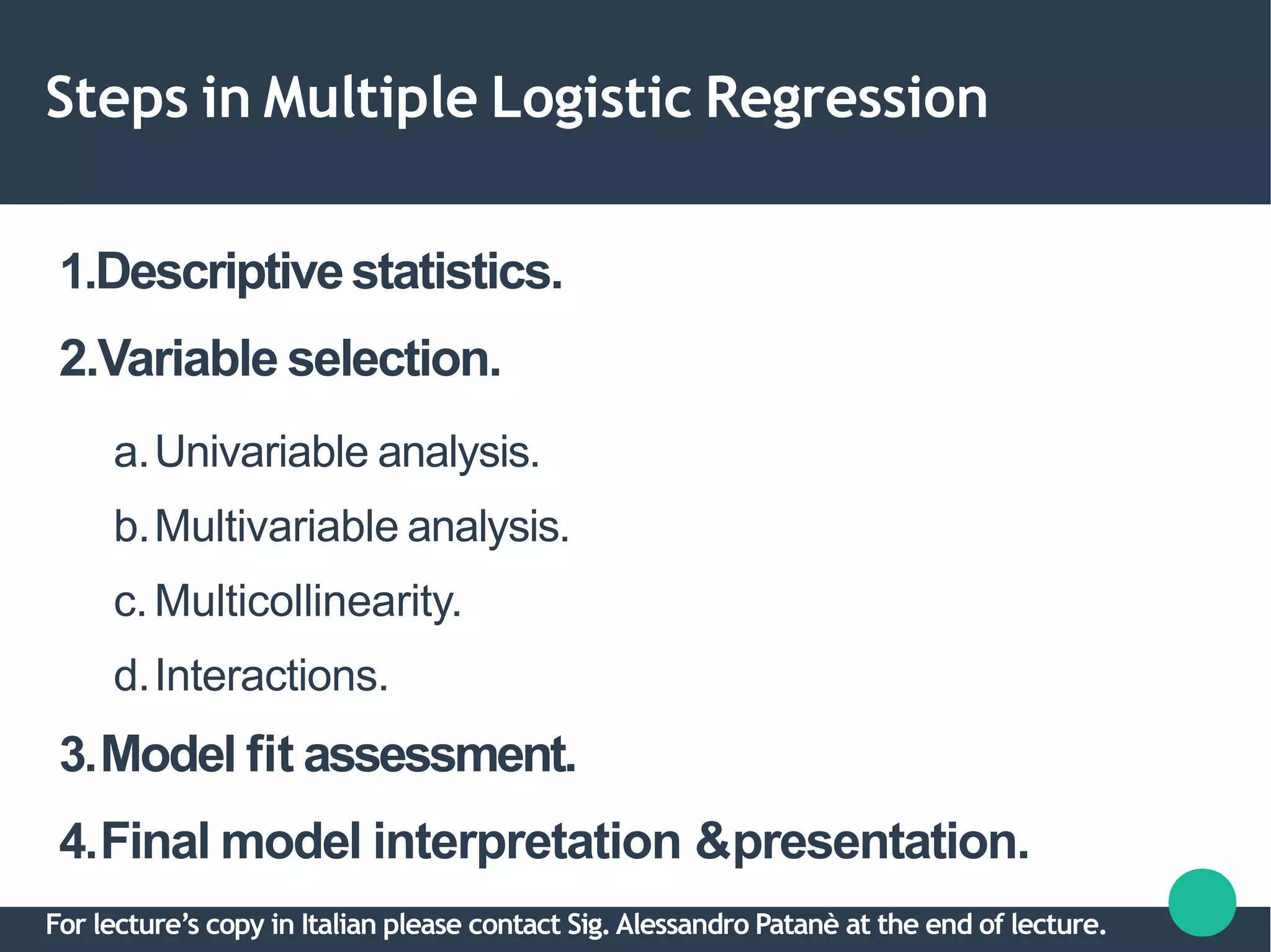 Steps in Multiple Logistic Regression

1.Descriptive statistics.

2.Variable selection.

a. Univariable analysis.

b. Multivariable analysis.

c. Multicollinearity.

d. Interactions.

3. Model fit assessment.

4. Final model interpretation &presentation.

For lecture's copy in Italian please contact Sig. Alessandro Patanè at the end of lecture.